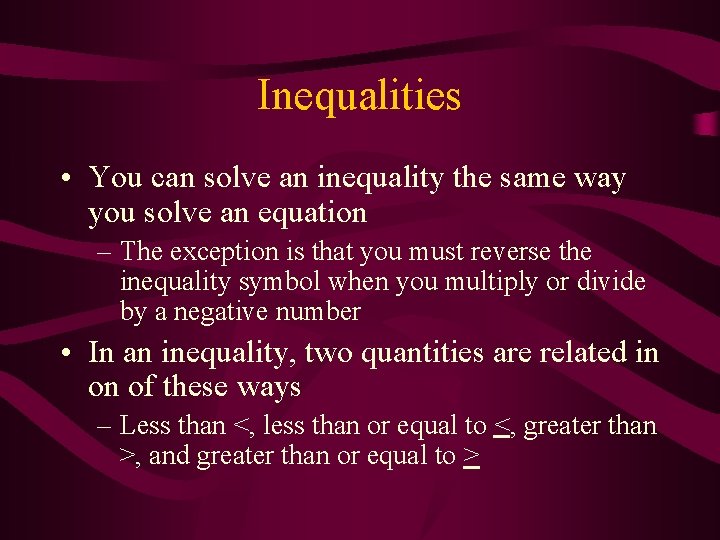 Inequalities

• You can solve an inequality the same way you solve an equation
– The exception is that you must reverse the inequality symbol when you multiply or divide by a negative number

• In an inequality, two quantities are related in on of these ways
– Less than <, less than or equal to $\leq$, greater than >, and greater than or equal to $\geq$